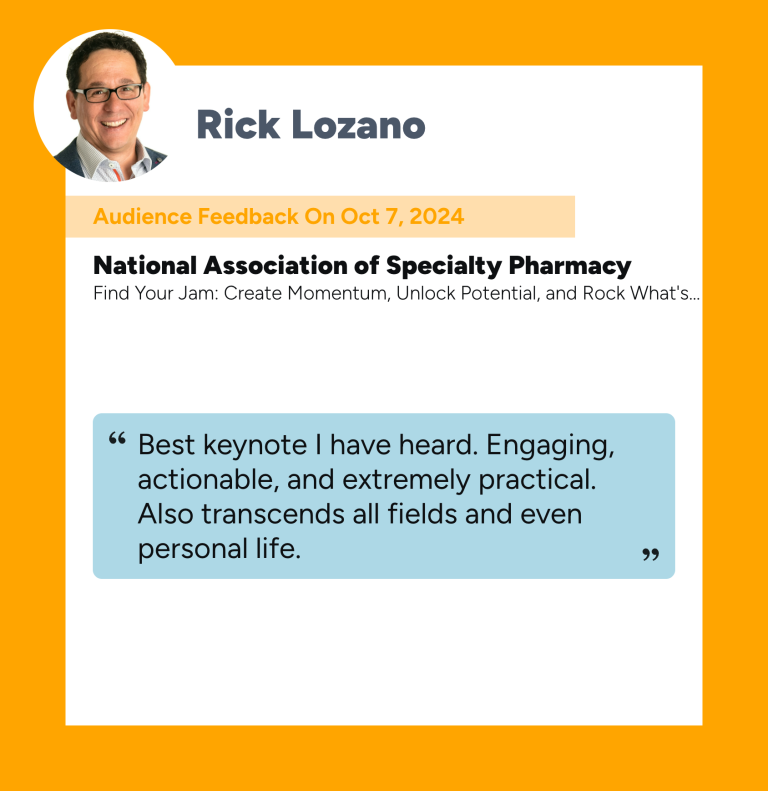 Rick Lozano

Audience Feedback On Oct 7, 2024

National Association of Specialty Pharmacy
Find Your Jam: Create Momentum, Unlock Potential, and Rock What's...

“ Best keynote I have heard. Engaging, actionable, and extremely practical. Also transcends all fields and even personal life. ”